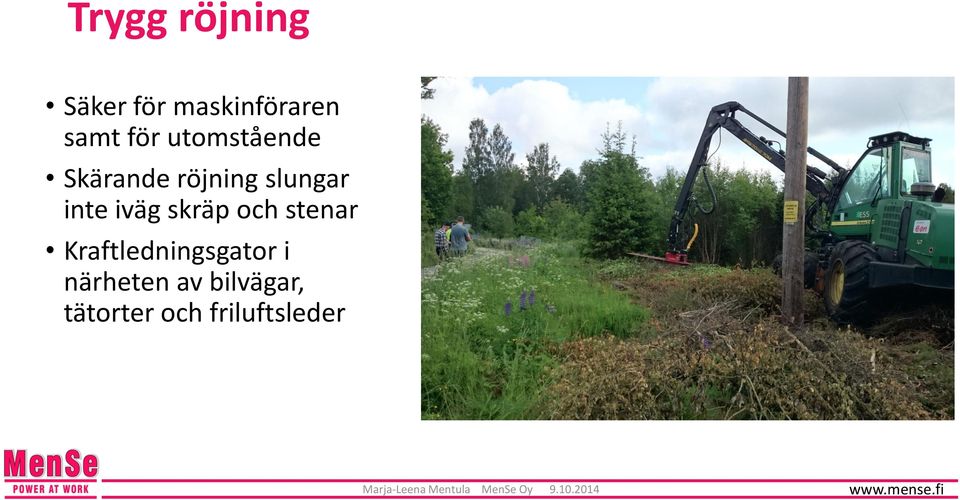 Trygg röjning

• Säker för maskinföraren samt för utomstående
• Skärande röjning slungar inte iväg skräp och stenar
• Kraftledningsgator i närheten av bilvägar, tätorter och friluftsleder

MenSe
POWER AT WORK

Marja-Leena Mentula MenSe Oy 9.10.2014

www.mense.fi